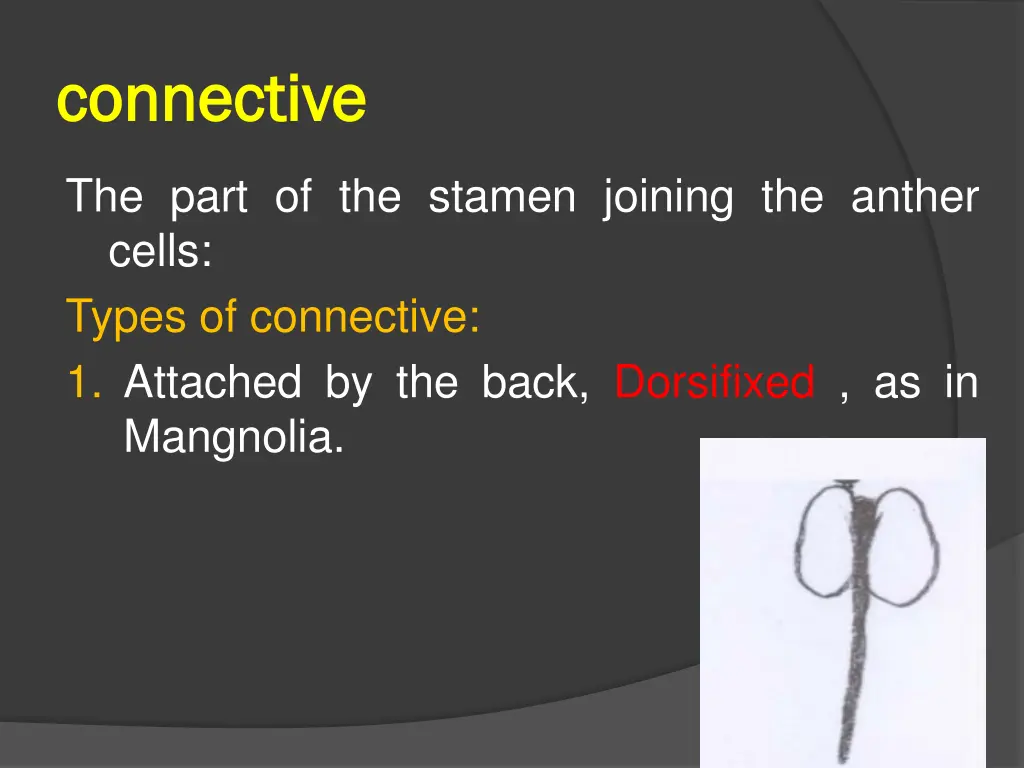 connective

The part of the stamen joining the anther cells:

Types of connective:

1. Attached by the back, Dorsifixed , as in Mangnolia.